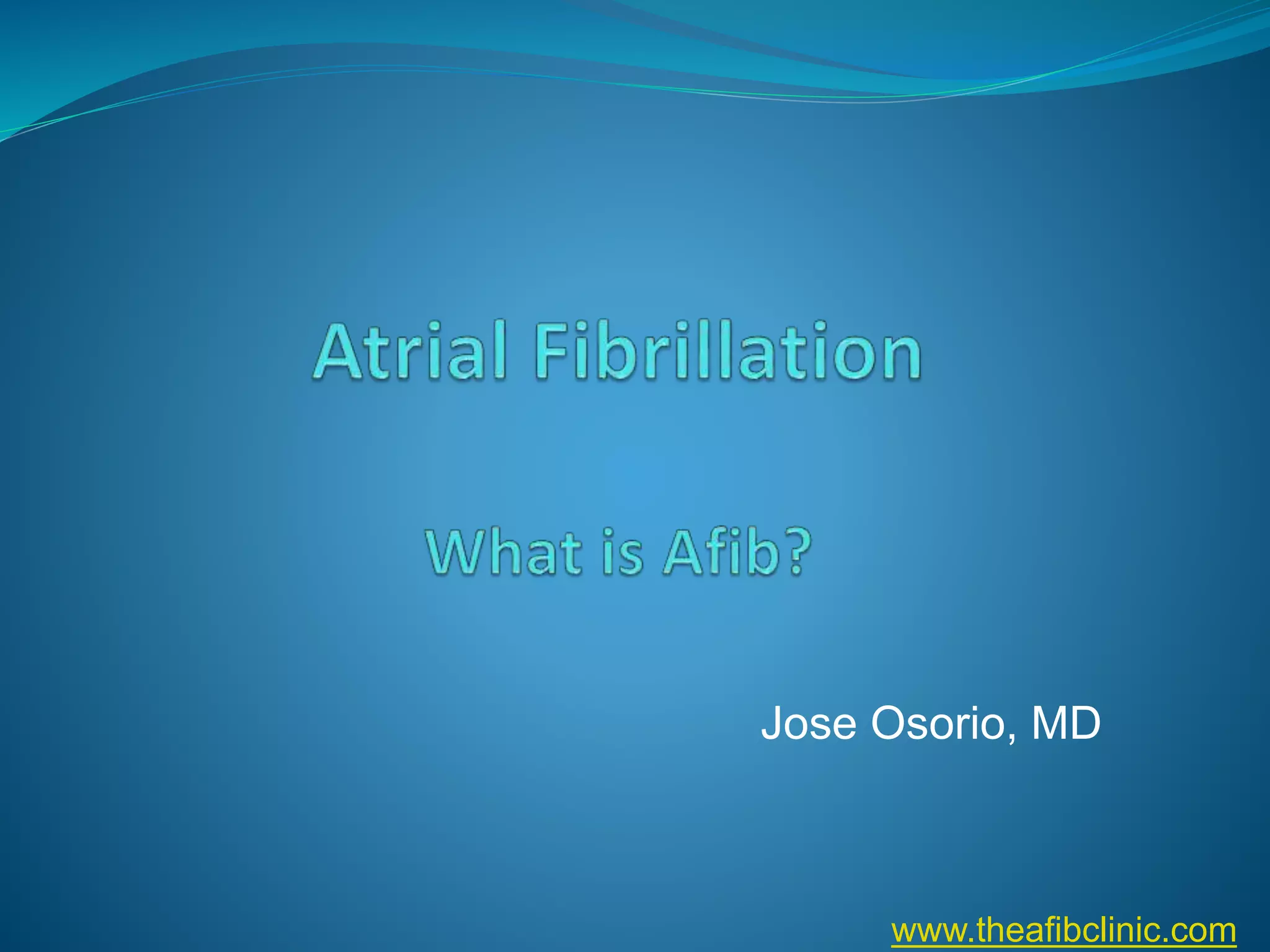 Atrial Fibrillation

What is Afib?

Jose Osorio, MD

www.theafibclinic.com